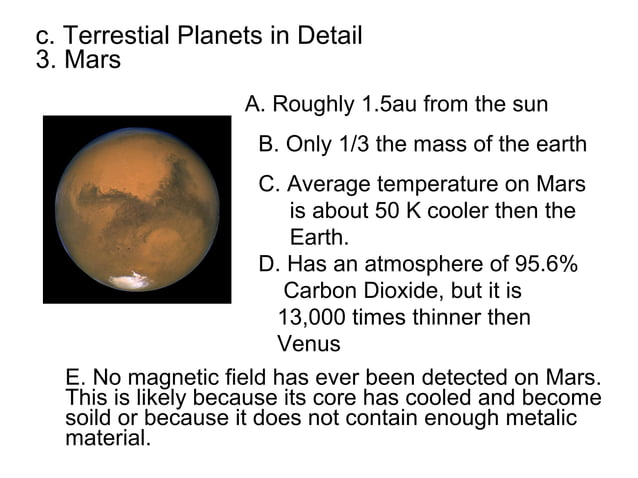 c. Terrestial Planets in Detail
3. Mars

A. Roughly 1.5au from the sun

B. Only 1/3 the mass of the earth

C. Average temperature on Mars is about 50 K cooler then the Earth.

D. Has an atmosphere of 95.6% Carbon Dioxide, but it is 13,000 times thinner then Venus

E. No magnetic field has ever been detected on Mars. This is likely because its core has cooled and become soild or because it does not contain enough metalic material.